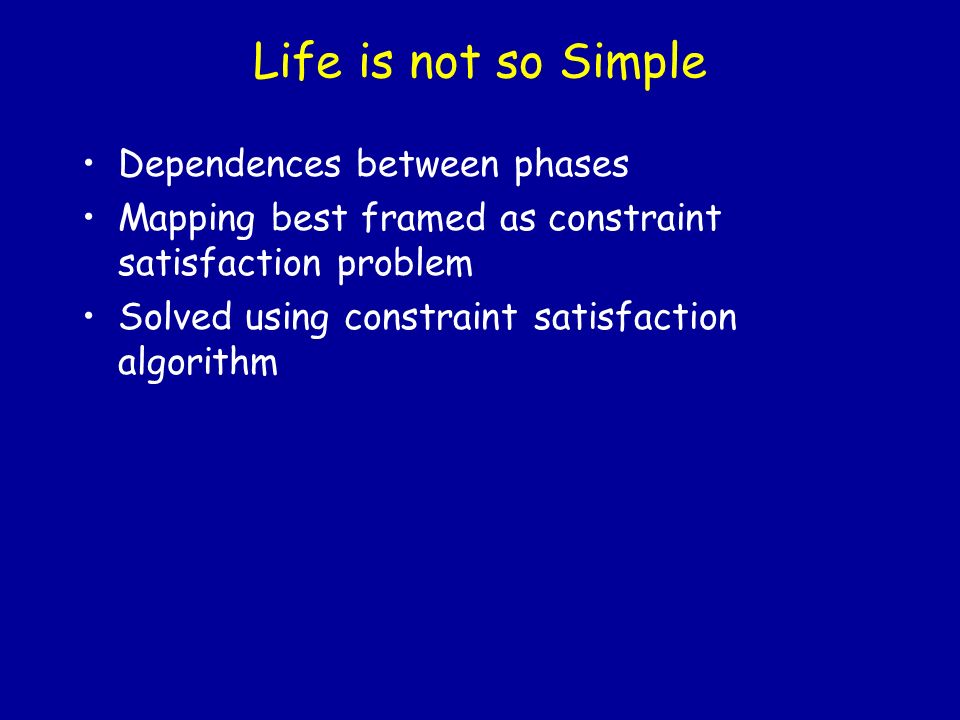 Life is not so Simple

• Dependences between phases
• Mapping best framed as constraint satisfaction problem
• Solved using constraint satisfaction algorithm